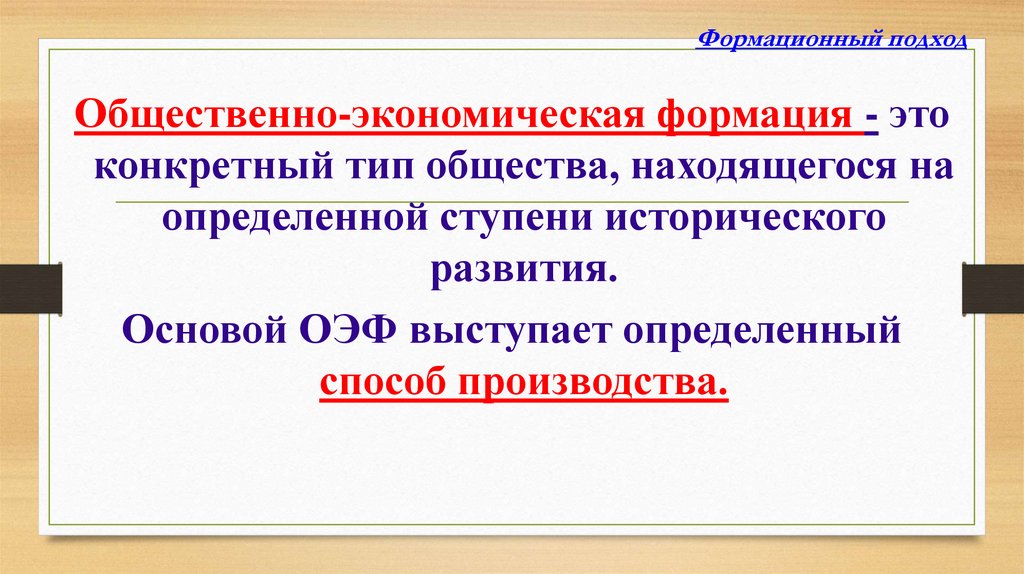 Формационный подход

Общественно-экономическая формация - это конкретный тип общества, находящегося на определенной ступени исторического развития.

Основой ОЭФ выступает определенный способ производства.